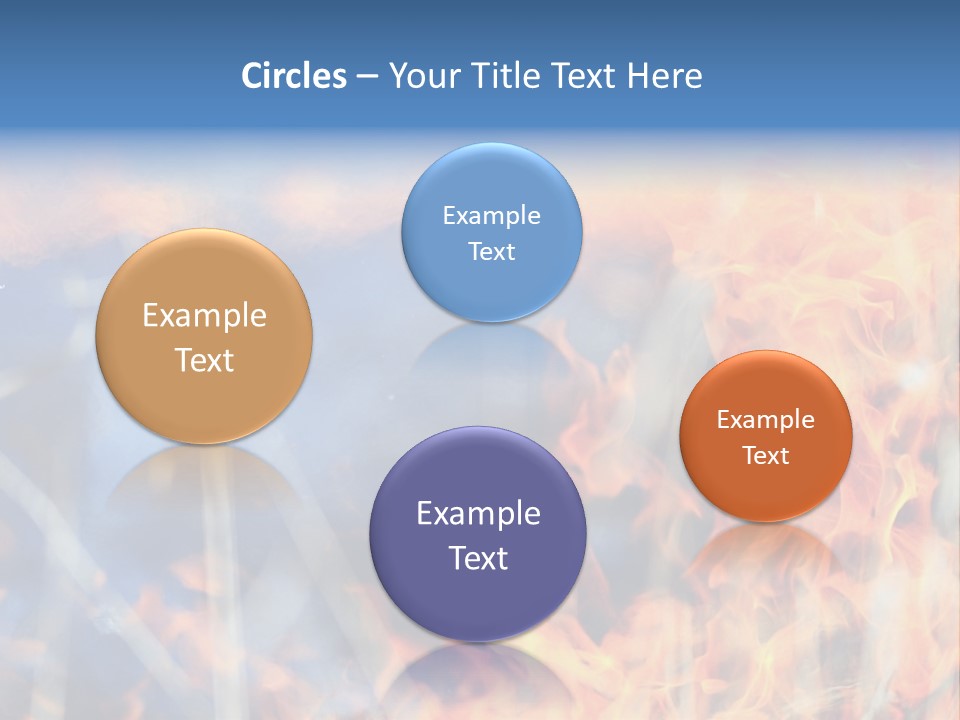 Circles – Your Title Text Here

Example Text

Example Text

Example Text

Example Text